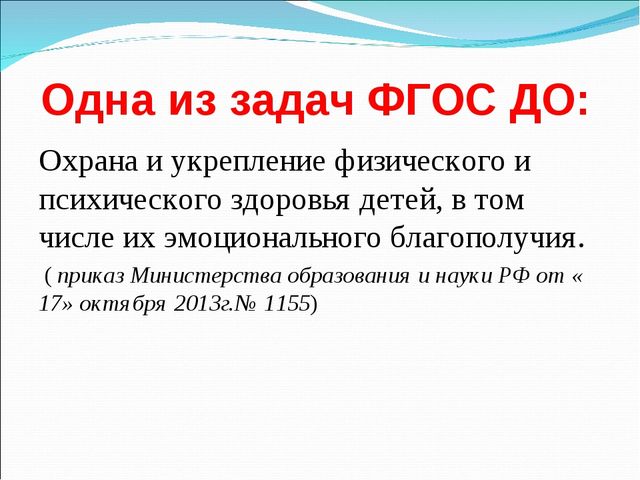 Одна из задач ФГОС ДО:

Охрана и укрепление физического и психического здоровья детей, в том числе их эмоционального благополучия.

( приказ Министерства образования и науки РФ от « 17» октября 2013г.№ 1155)